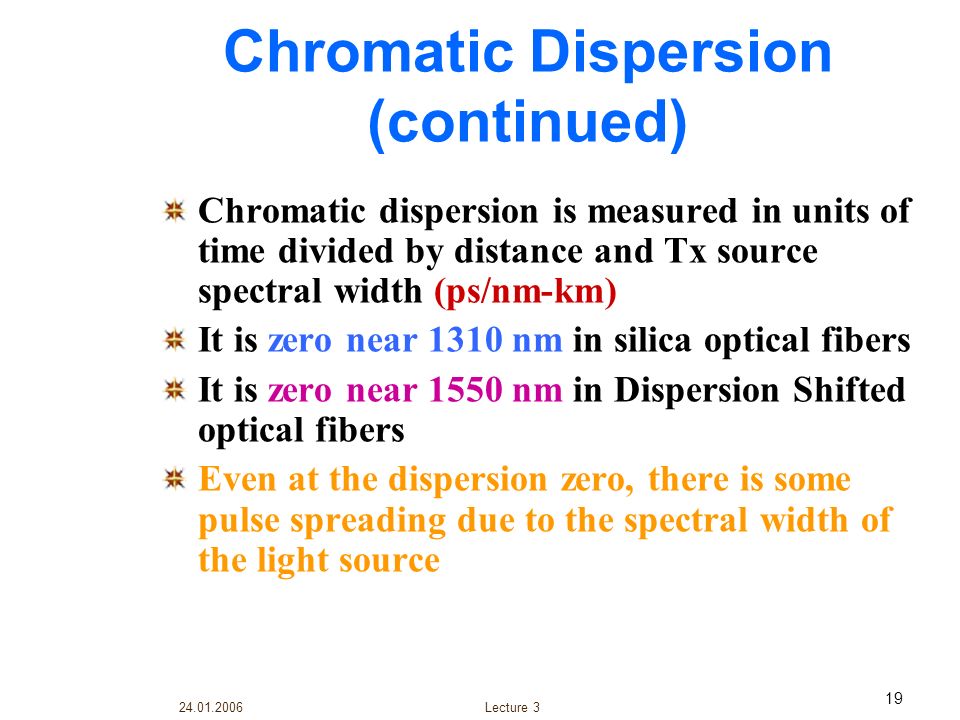 Chromatic Dispersion (continued)

Chromatic dispersion is measured in units of time divided by distance and Tx source spectral width (ps/nm-km)

It is zero near 1310 nm in silica optical fibers

It is zero near 1550 nm in Dispersion Shifted optical fibers

Even at the dispersion zero, there is some pulse spreading due to the spectral width of the light source

24.01.2006

Lecture 3

19